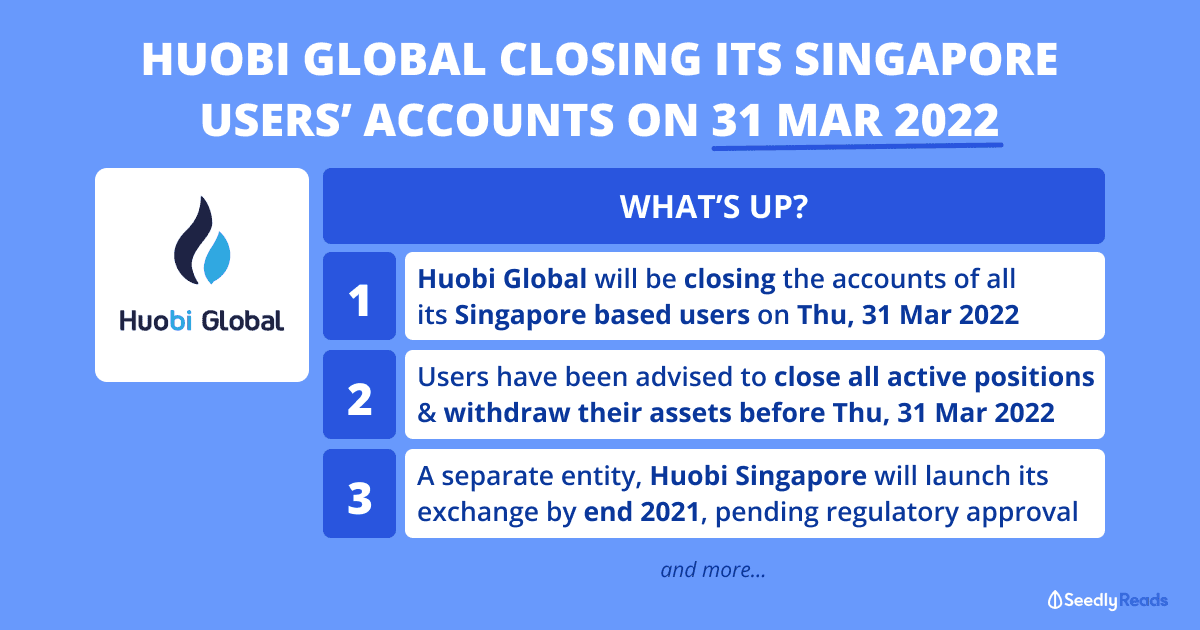 HUOBI GLOBAL CLOSING ITS SINGAPORE USERS' ACCOUNTS ON 31 MAR 2022

Huobi Global

WHAT'S UP?

1 Huobi Global will be closing the accounts of all its Singapore based users on Thu, 31 Mar 2022

2 Users have been advised to close all active positions & withdraw their assets before Thu, 31 Mar 2022

3 A separate entity, Huobi Singapore will launch its exchange by end 2021, pending regulatory approval

and more...

SeedlyReads